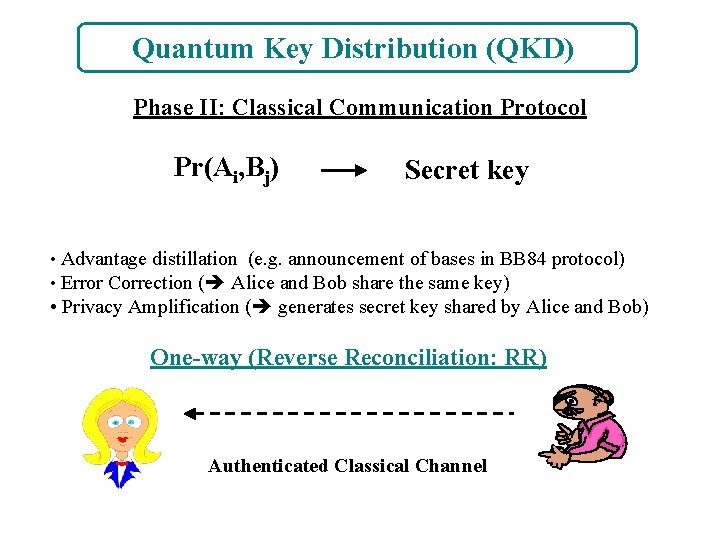 Quantum Key Distribution (QKD)

Phase II: Classical Communication Protocol

$Pr(A_i,B_j) \longrightarrow$ Secret key

• Advantage distillation (e.g. announcement of bases in BB84 protocol)
• Error Correction (➔ Alice and Bob share the same key)
• Privacy Amplification (➔ generates secret key shared by Alice and Bob)

One-way (Reverse Reconciliation: RR)

Authenticated Classical Channel